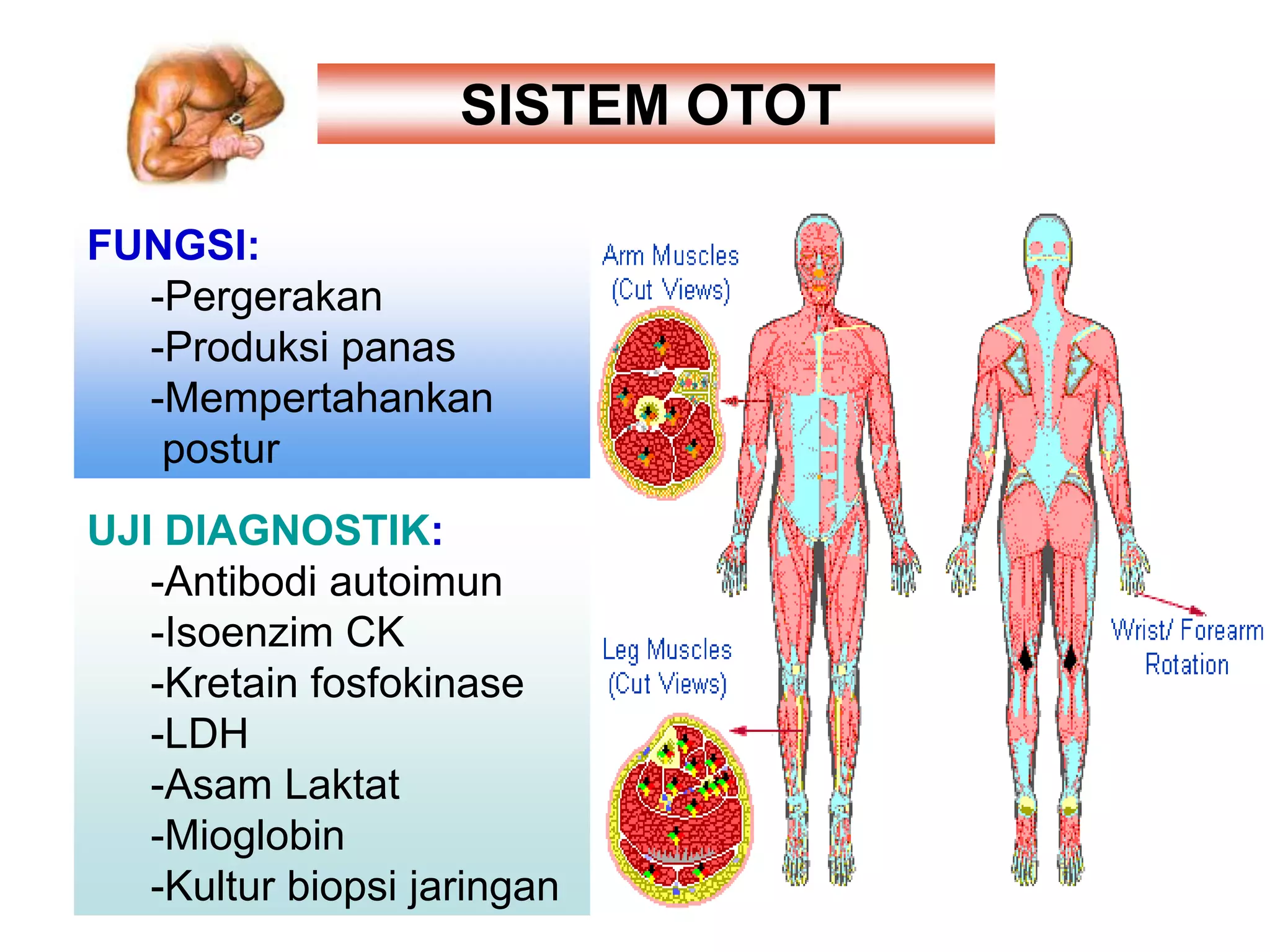 SISTEM OTOT

FUNGSI:
-Pergerakan
-Produksi panas
-Mempertahankan postur

UJI DIAGNOSTIK:
-Antibodi autoimun
-Isoenzim CK
-Kretain fosfokinase
-LDH
-Asam Laktat
-Mioglobin
-Kultur biopsi jaringan

Arm Muscles (Cut Views)

Leg Muscles (Cut Views)

Wrist/ Forearm Rotation